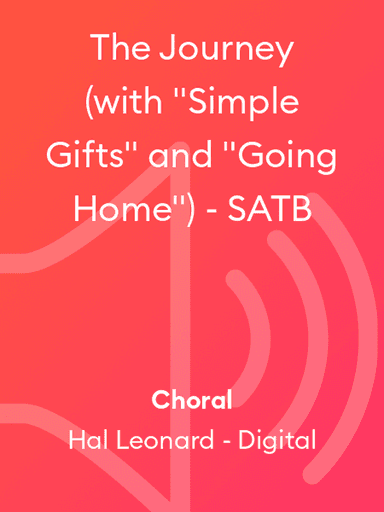 The Journey (with "Simple Gifts" and "Going Home") - SATB

Choral

Hal Leonard - Digital